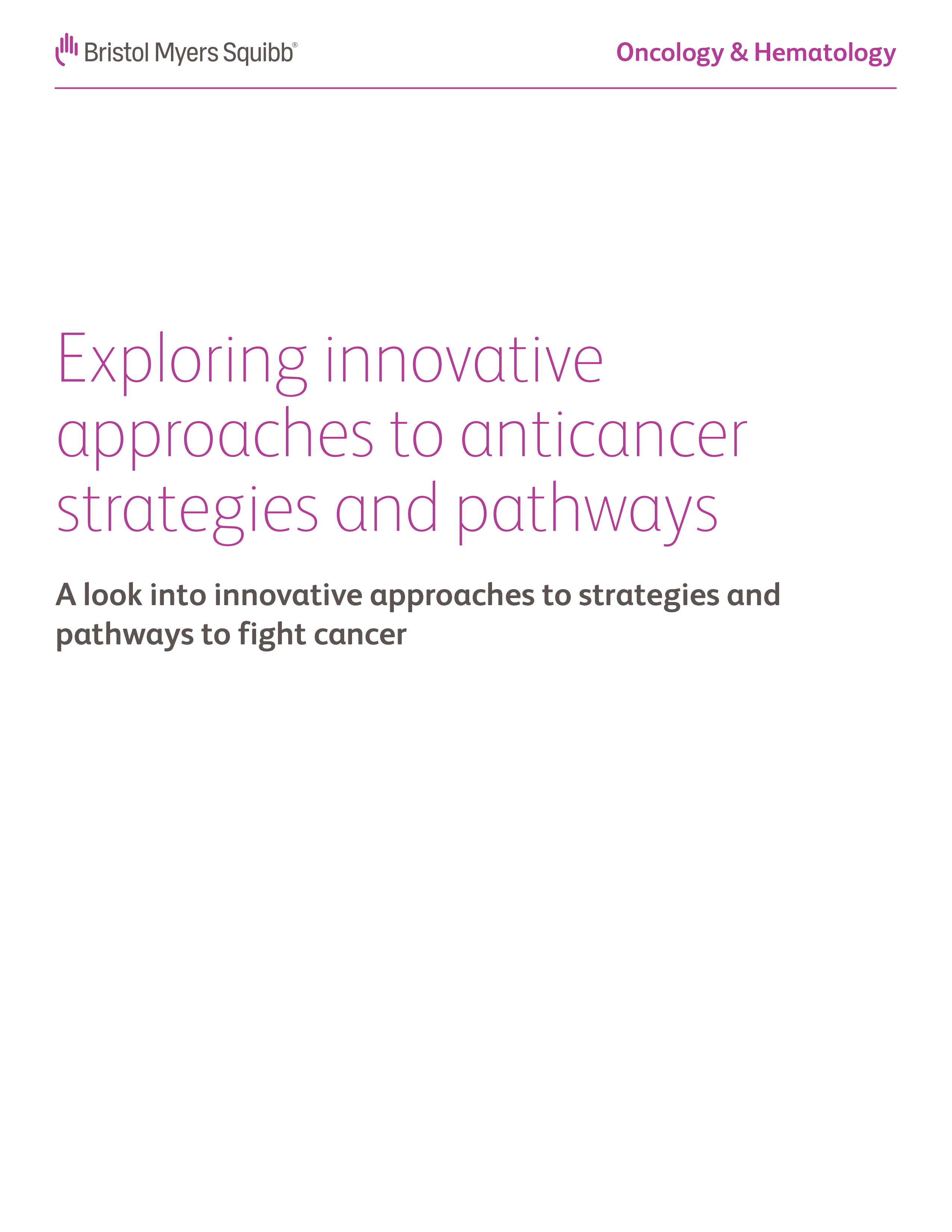 Bristol Myers Squibb®

Oncology & Hematology

Exploring innovative approaches to anticancer strategies and pathways

A look into innovative approaches to strategies and pathways to fight cancer